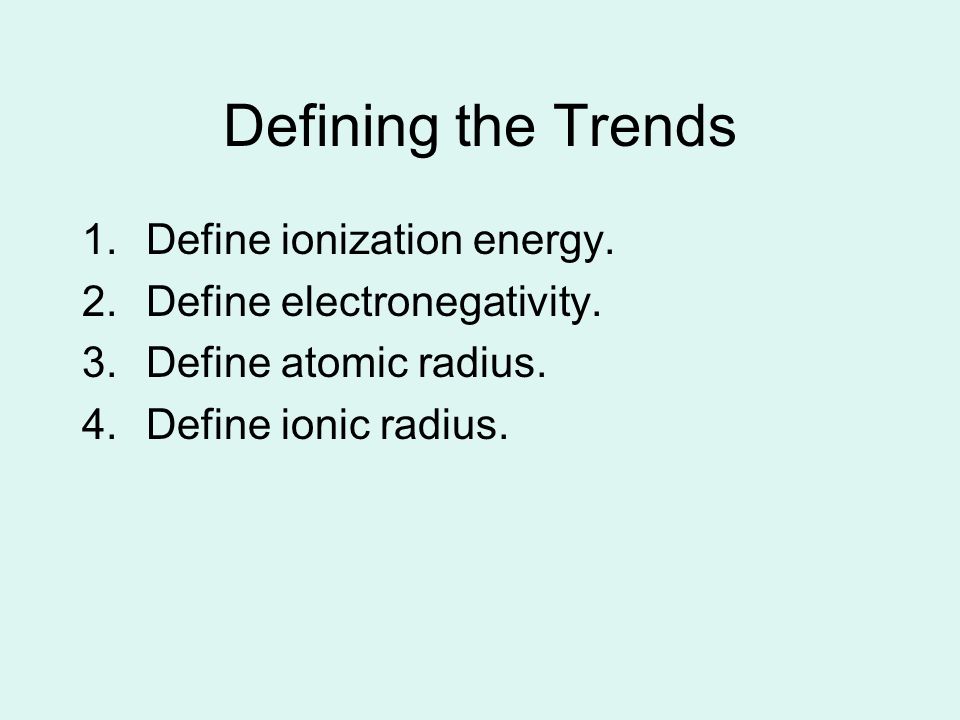 Defining the Trends

1. Define ionization energy.
2. Define electronegativity.
3. Define atomic radius.
4. Define ionic radius.